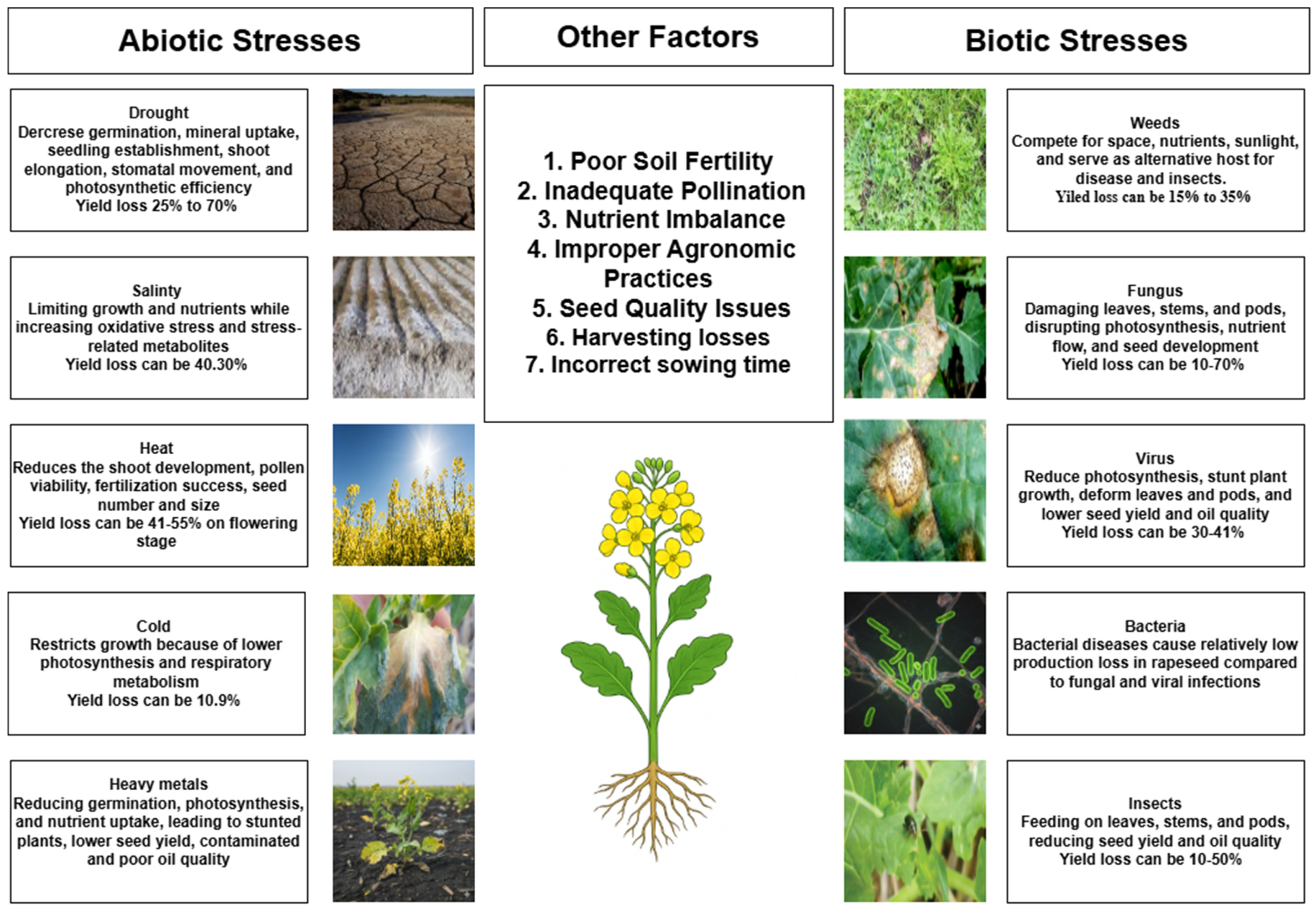 Abiotic Stresses

Drought
Dercrese germination, mineral uptake, seedling establishment, shoot elongation, stomatal movement, and photosynthetic efficiency
Yield loss 25% to 70%

Salinty
Limiting growth and nutrients while increasing oxidative stress and stress-related metabolites
Yield loss can be 40.30%

Heat
Reduces the shoot development, pollen viability, fertilization success, seed number and size
Yield loss can be 41-55% on flowering stage

Cold
Restricts growth because of lower photosynthesis and respiratory metabolism
Yield loss can be 10.9%

Heavy metals
Reducing germination, photosynthesis, and nutrient uptake, leading to stunted plants, lower seed yield, contaminated and poor oil quality

Other Factors

1. Poor Soil Fertility
2. Inadequate Pollination
3. Nutrient Imbalance
4. Improper Agronomic Practices
5. Seed Quality Issues
6. Harvesting losses
7. Incorrect sowing time

Biotic Stresses

Weeds
Compete for space, nutrients, sunlight, and serve as alternative host for disease and insects.
Yiled loss can be 15% to 35%

Fungus
Damaging leaves, stems, and pods, disrupting photosynthesis, nutrient flow, and seed development
Yield loss can be 10-70%

Virus
Reduce photosynthesis, stunt plant growth, deform leaves and pods, and lower seed yield and oil quality
Yield loss can be 30-41%

Bacteria
Bacterial diseases cause relatively low production loss in rapeseed compared to fungal and viral infections

Insects
Feeding on leaves, stems, and pods, reducing seed yield and oil quality
Yield loss can be 10-50%